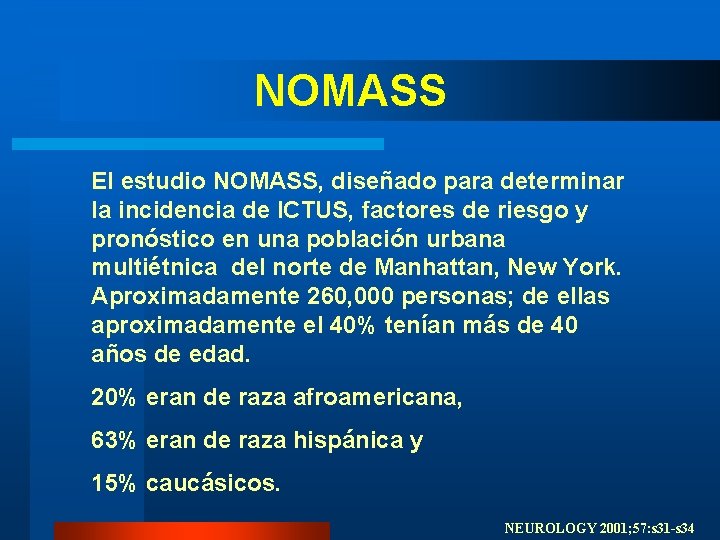 NOMASS

El estudio NOMASS, diseñado para determinar la incidencia de ICTUS, factores de riesgo y pronóstico en una población urbana multiétnica del norte de Manhattan, New York. Aproximadamente 260,000 personas; de ellas aproximadamente el 40% tenían más de 40 años de edad.

20% eran de raza afroamericana,

63% eran de raza hispánica y

15% caucásicos.

NEUROLOGY 2001;57:s31-s34